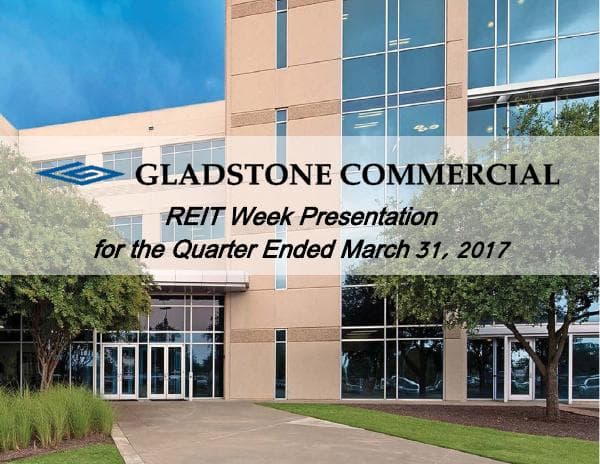 GLADSTONE COMMERCIAL

REIT Week Presentation
for the Quarter Ended March 31, 2017